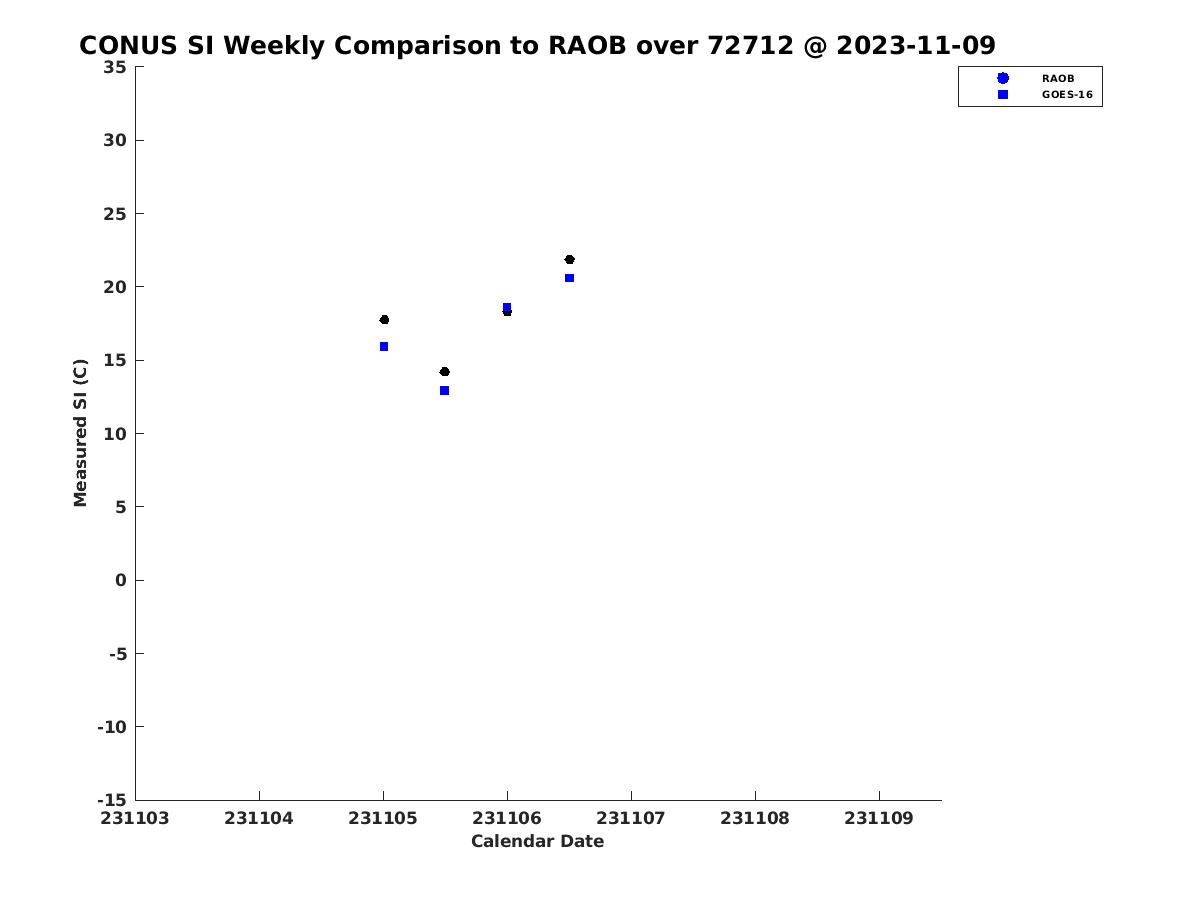 CONUS SI Weekly Comparison to RAOB over 72712 @ 2023-11-09

RAOB
GOES-16

Measured SI (C)

35
30
25
20
15
10
5
0
-5
-10
-15

231103 231104 231105 231106 231107 231108 231109

Calendar Date